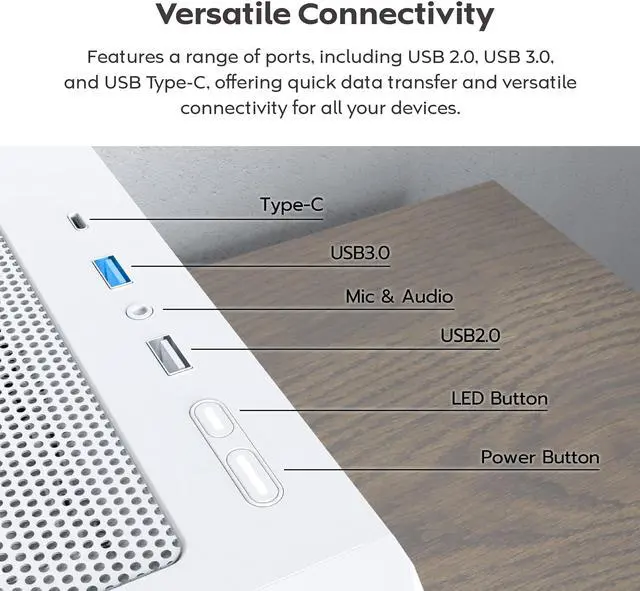 Versatile Connectivity

Features a range of ports, including USB 2.0, USB 3.0, and USB Type-C, offering quick data transfer and versatile connectivity for all your devices.

Type-C

USB3.0

Mic & Audio

USB2.0

LED Button

Power Button